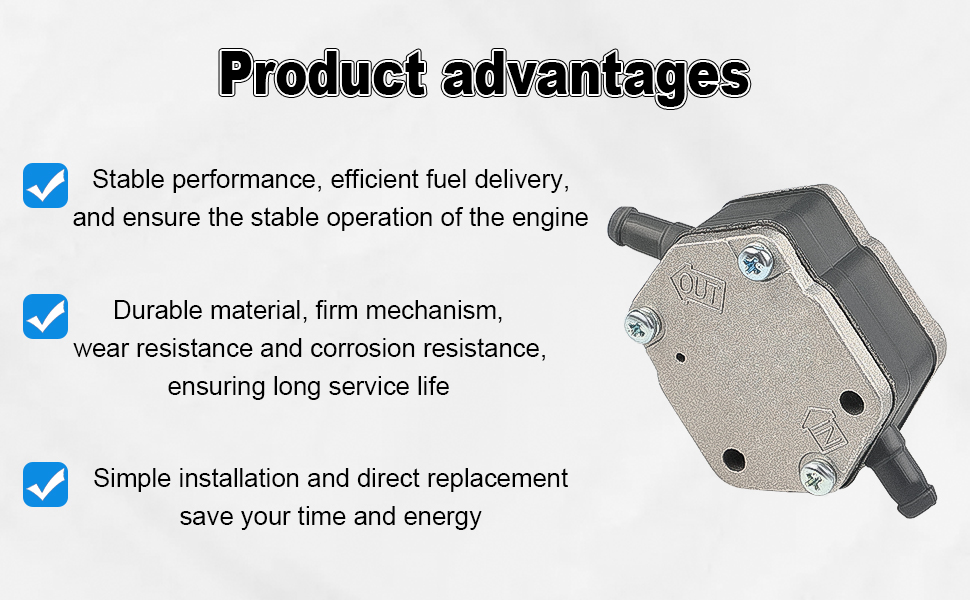 Product advantages

Stable performance, efficient fuel delivery, and ensure the stable operation of the engine

Durable material, firm mechanism, wear resistance and corrosion resistance, ensuring long service life

Simple installation and direct replacement save your time and energy

OUT

IN